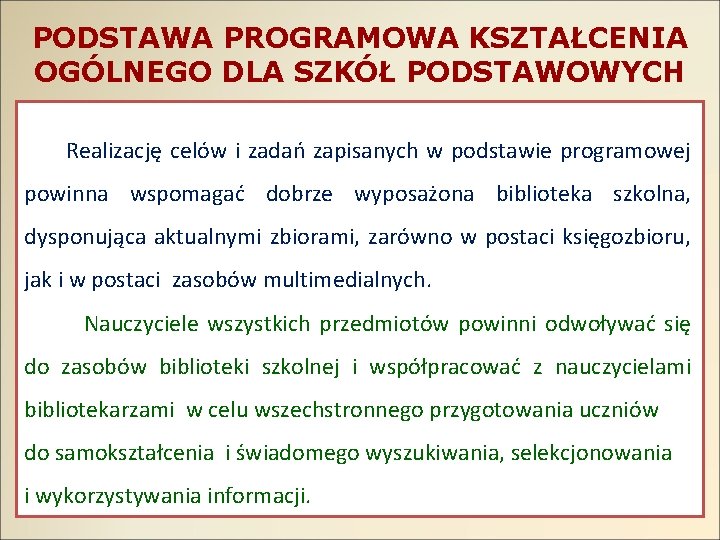 PODSTAWA PROGRAMOWA KSZTAŁCENIA OGÓLNEGO DLA SZKÓŁ PODSTAWOWYCH

Realizację celów i zadań zapisanych w podstawie programowej powinna wspomagać dobrze wyposażona biblioteka szkolna, dysponująca aktualnymi zbiorami, zarówno w postaci księgozbioru, jak i w postaci zasobów multimedialnych.

Nauczyciele wszystkich przedmiotów powinni odwoływać się do zasobów biblioteki szkolnej i współpracować z nauczycielami bibliotekarzami w celu wszechstronnego przygotowania uczniów do samokształcenia i świadomego wyszukiwania, selekcjonowania i wykorzystywania informacji.